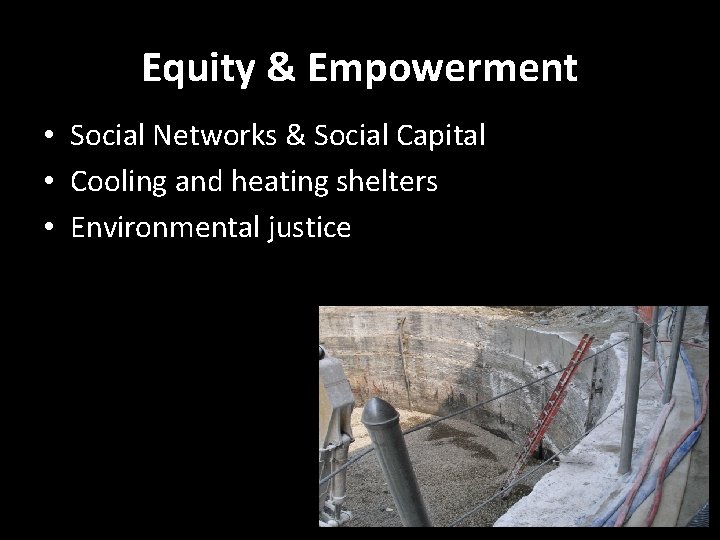 Equity & Empowerment

• Social Networks & Social Capital
• Cooling and heating shelters
• Environmental justice